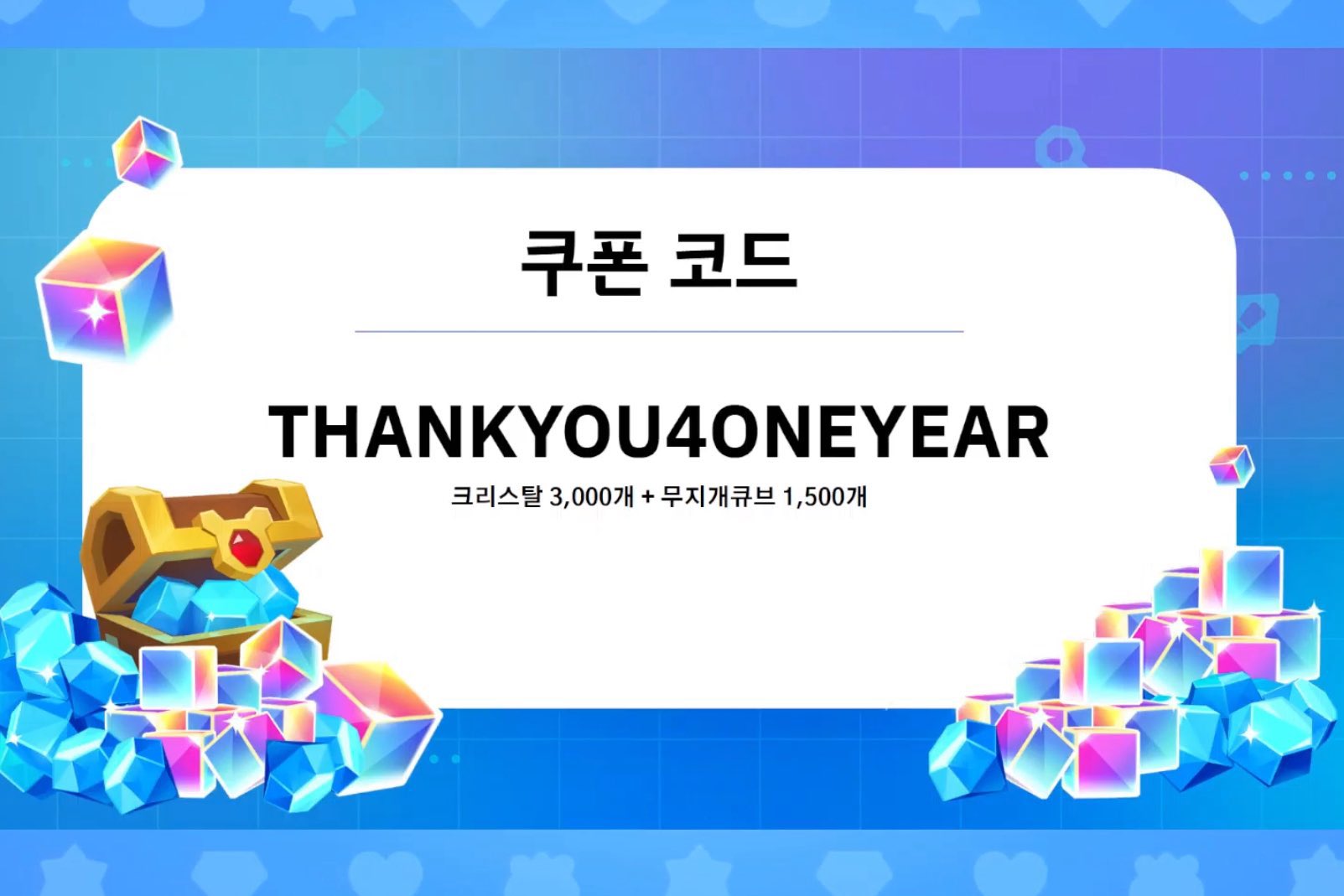 쿠폰 코드

THANKYOU4ONEYEAR

크리스탈 3,000개 + 무지개큐브 1,500개